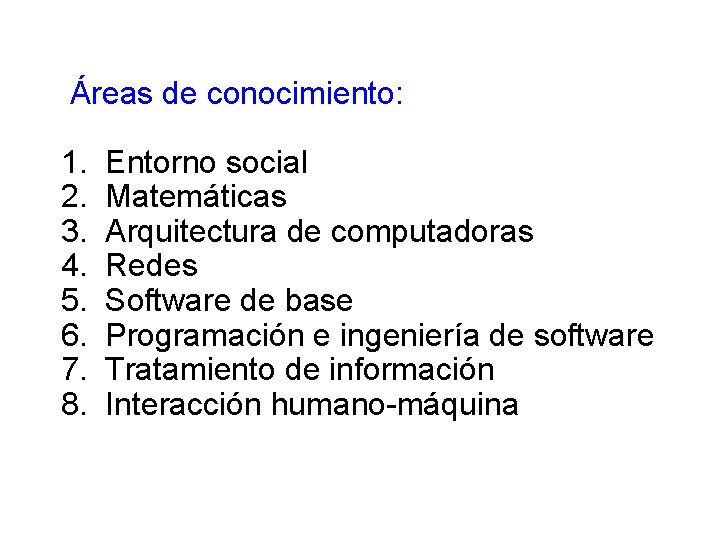 Áreas de conocimiento:

1. Entorno social
2. Matemáticas
3. Arquitectura de computadoras
4. Redes
5. Software de base
6. Programación e ingeniería de software
7. Tratamiento de información
8. Interacción humano-máquina